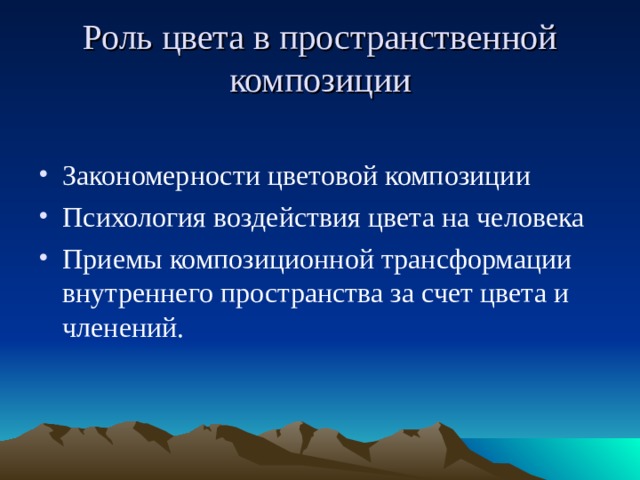 Роль цвета в пространственной композиции

• Закономерности цветовой композиции
• Психология воздействия цвета на человека
• Приемы композиционной трансформации внутреннего пространства за счет цвета и членений.